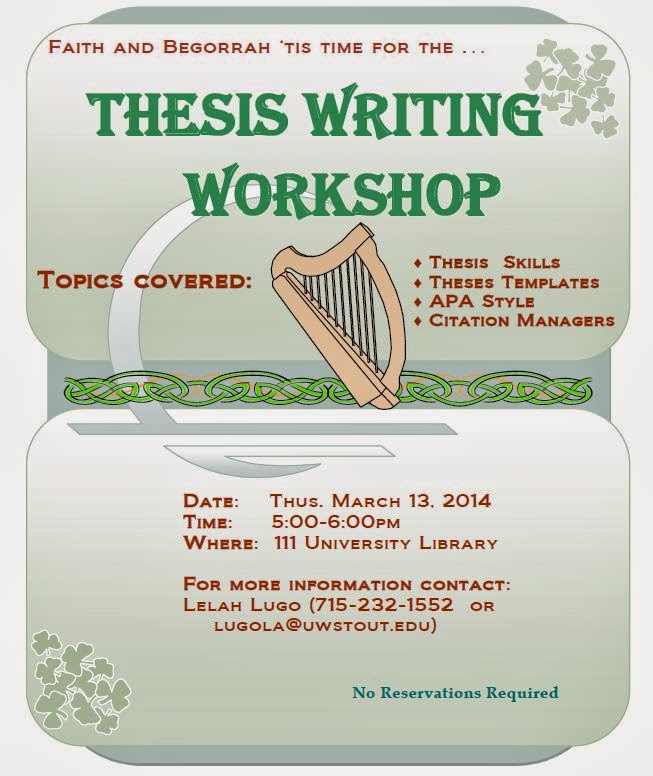 Faith and Begorrah 'tis time for the ...

THESIS WRITING WORKSHOP

Topics covered:

♦ Thesis Skills
♦ Theses Templates
♦ APA Style
♦ Citation Managers

Date: Thus. March 13, 2014
Time: 5:00-6:00pm
Where: 111 University Library

For more information contact:
Lelah Lugo (715-232-1552 or lugola@uwstout.edu)

No Reservations Required